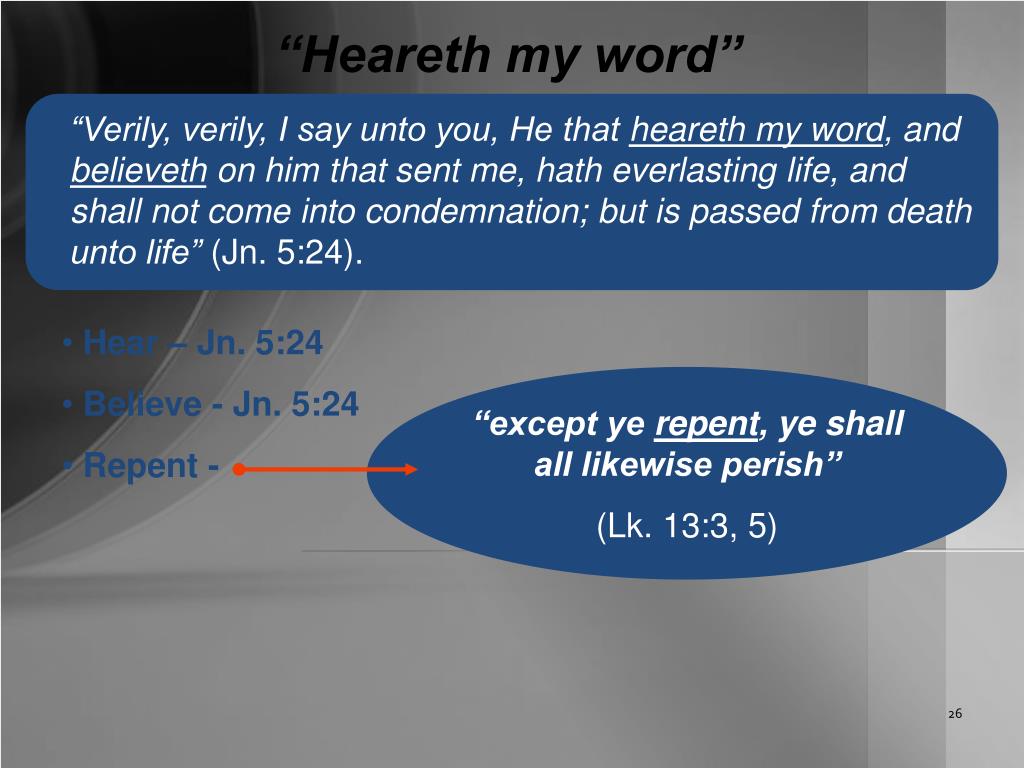 “Heareth my word”

“Verily, verily, I say unto you, He that heareth my word, and believeth on him that sent me, hath everlasting life, and shall not come into condemnation; but is passed from death unto life” (Jn. 5:24).

• Hear – Jn. 5:24
• Believe - Jn. 5:24
• Repent -

“except ye repent, ye shall all likewise perish”
(Lk. 13:3, 5)

26